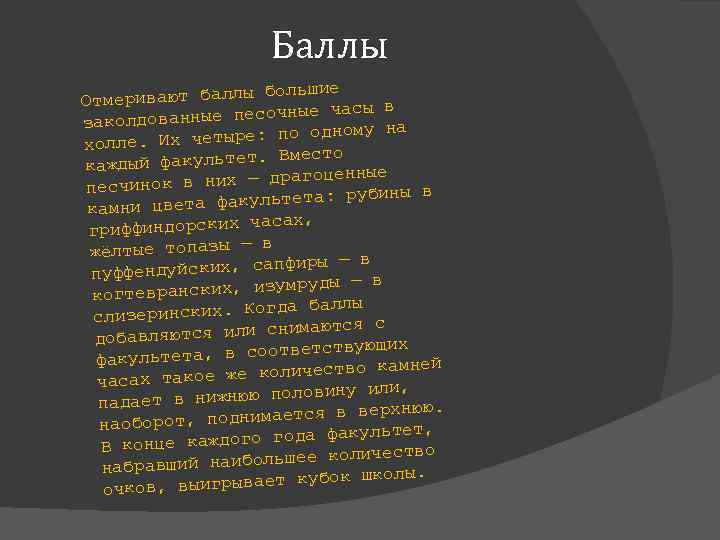 Баллы

Отмеривают баллы большие заколдованные песочные часы в холле. Их четыре: по одному на каждый факультет. Вместо песчинок в них — драгоценные камни цвета факультета: рубины в гриффиндорских часах, жёлтые топазы — в пуффендуйских, сапфиры — в когтевранских, изумруды — в слизеринских. Когда баллы добавляются или снимаются с факультета, в соответствующих часах такое же количество камней падает в нижнюю половину или, наоборот, поднимается в верхнюю. В конце каждого года факультет, набравший наибольшее количество очков, выигрывает кубок школы.